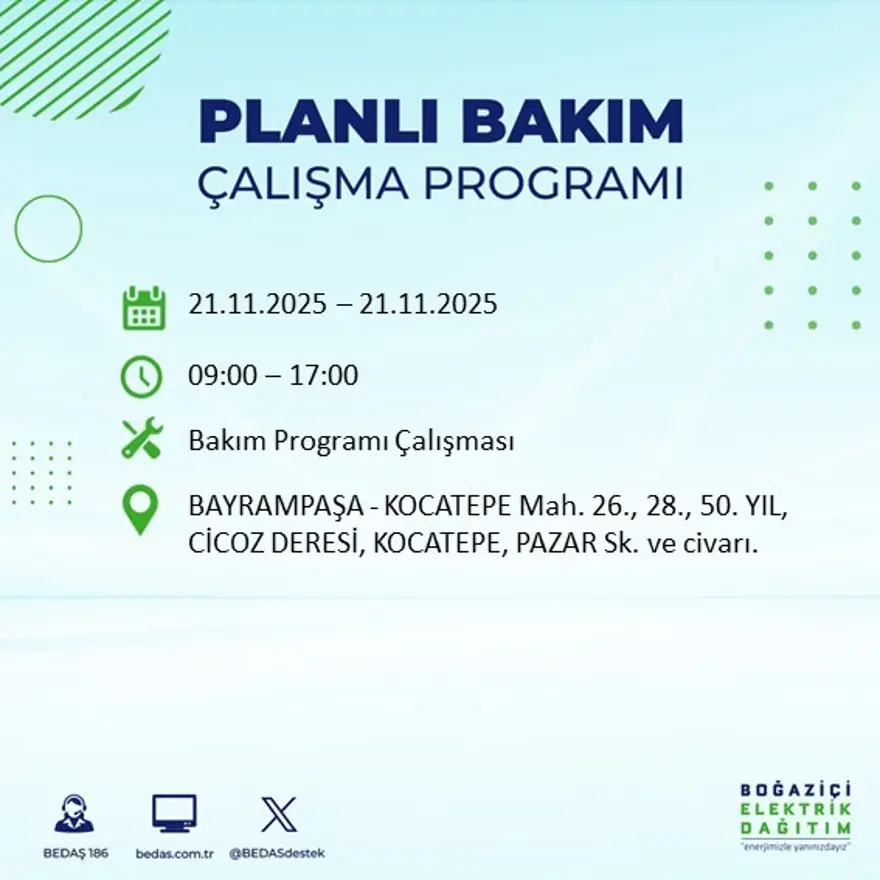 PLANLI BAKIM
ÇALIŞMA PROGRAMI

21.11.2025 – 21.11.2025

09:00 – 17:00

Bakım Programı Çalışması

BAYRAMPAŞA - KOCATEPE Mah. 26., 28., 50. YIL, CİCOZ DERESİ, KOCATEPE, PAZAR Sk. ve civarı.

BEDAŞ 186 bedas.com.tr @BEDASdestek

BOĞAZİÇİ ELEKTRİK DAĞITIM
"enerjimizle yanınızdayız"